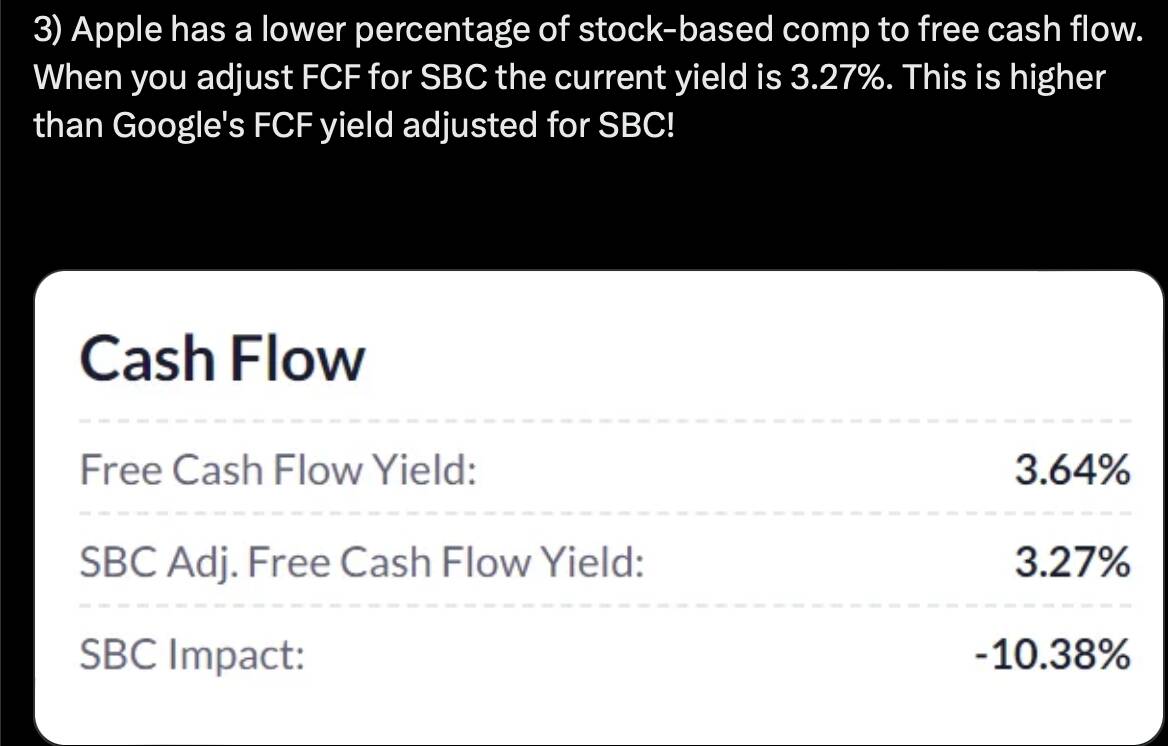 3) Apple has a lower percentage of stock-based comp to free cash flow. When you adjust FCF for SBC the current yield is 3.27%. This is higher than Google's FCF yield adjusted for SBC!

Cash Flow

| | |
|---|---|
| Free Cash Flow Yield: | 3.64% |
| SBC Adj. Free Cash Flow Yield: | 3.27% |
| SBC Impact: | -10.38% |